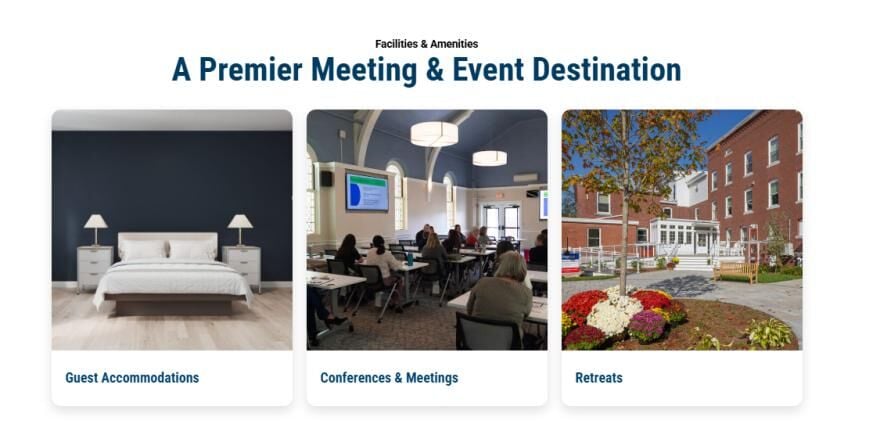 Facilities & Amenities

A Premier Meeting & Event Destination

Guest Accommodations

Conferences & Meetings

Retreats